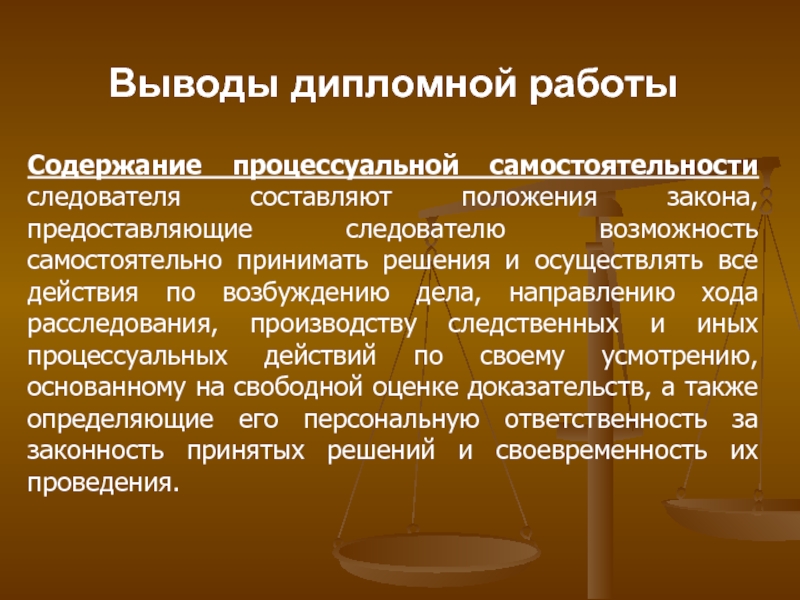 Выводы дипломной работы

Содержание процессуальной самостоятельности следователя составляют положения закона, предоставляющие следователю возможность самостоятельно принимать решения и осуществлять все действия по возбуждению дела, направлению хода расследования, производству следственных и иных процессуальных действий по своему усмотрению, основанному на свободной оценке доказательств, а также определяющие его персональную ответственность за законность принятых решений и своевременность их проведения.